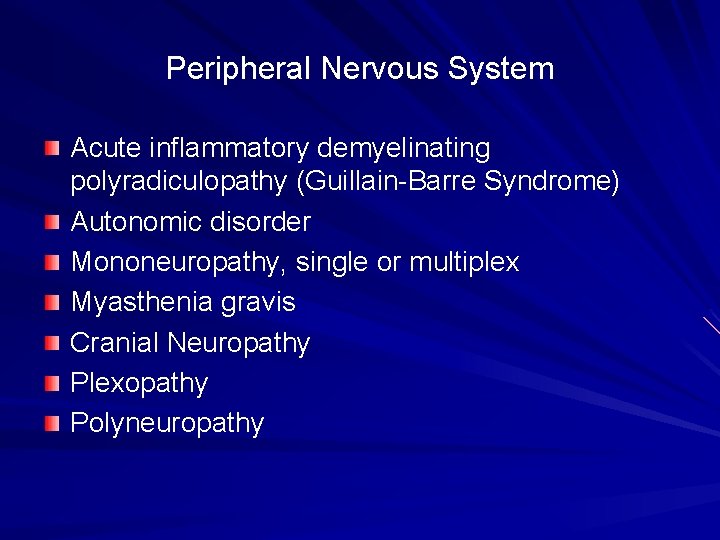 Peripheral Nervous System

• Acute inflammatory demyelinating polyradiculopathy (Guillain-Barre Syndrome)
• Autonomic disorder
• Mononeuropathy, single or multiplex
• Myasthenia gravis
• Cranial Neuropathy
• Plexopathy
• Polyneuropathy